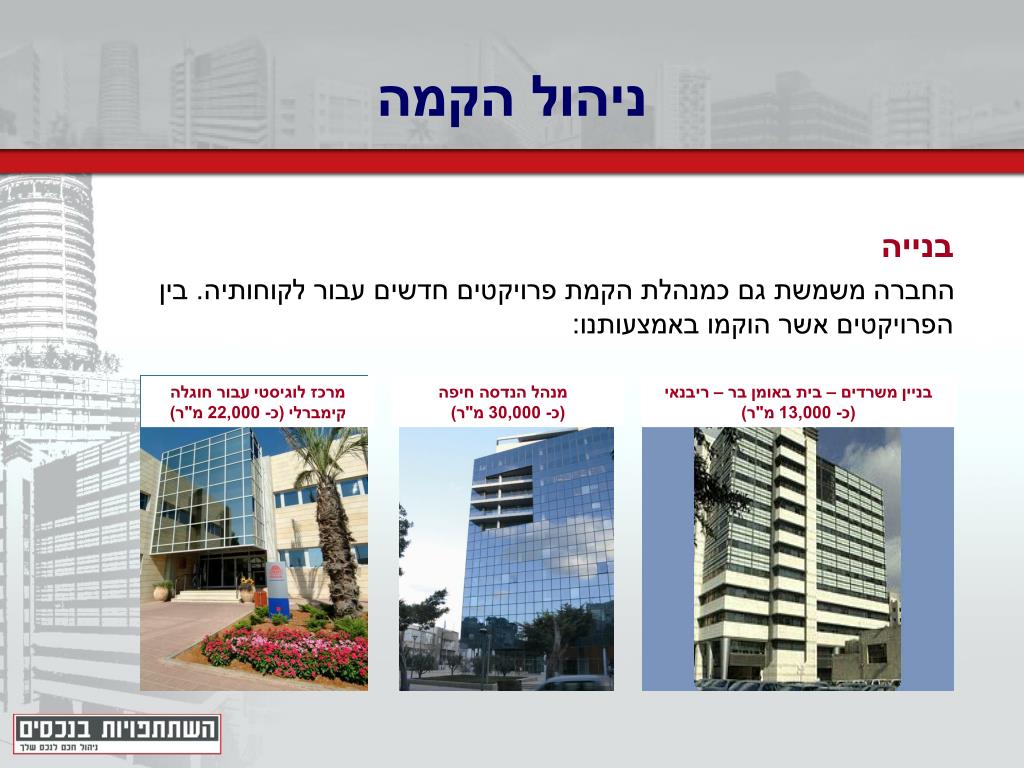 ניהול הקמה

בנייה

החברה משמשת גם כמנהלת הקמת פרויקטים חדשים עבור לקוחותיה. בין הפרויקטים אשר הוקמו באמצעותנו:

בניין משרדים – בית באומן בר – ריבנאי
(כ- 13,000 מ"ר)

מנהל הנדסה חיפה
(כ- 30,000 מ"ר)

מרכז לוגיסטי עבור חוגלה קימברלי (כ- 22,000 מ"ר)

השתתפויות בנכסים
ניהול חכם לנכס שלך